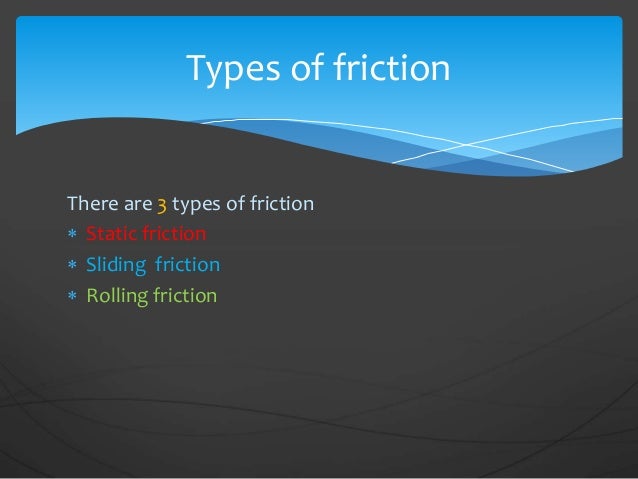 Types of friction

There are 3 types of friction

* Static friction
* Sliding friction
* Rolling friction